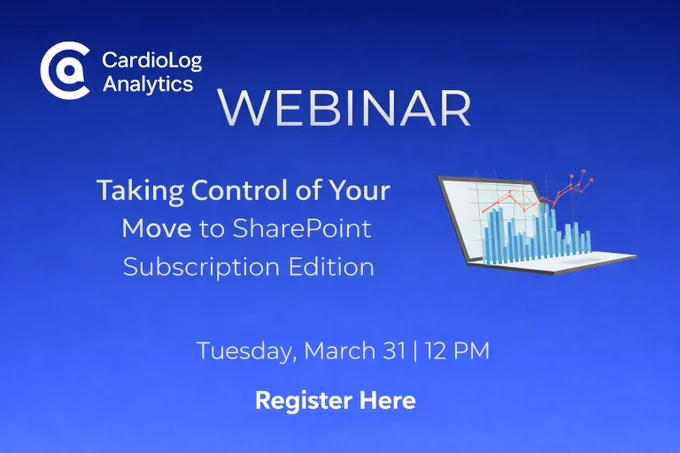 CardioLog Analytics

WEBINAR

Taking Control of Your Move to SharePoint Subscription Edition

Tuesday, March 31 | 12 PM

Register Here